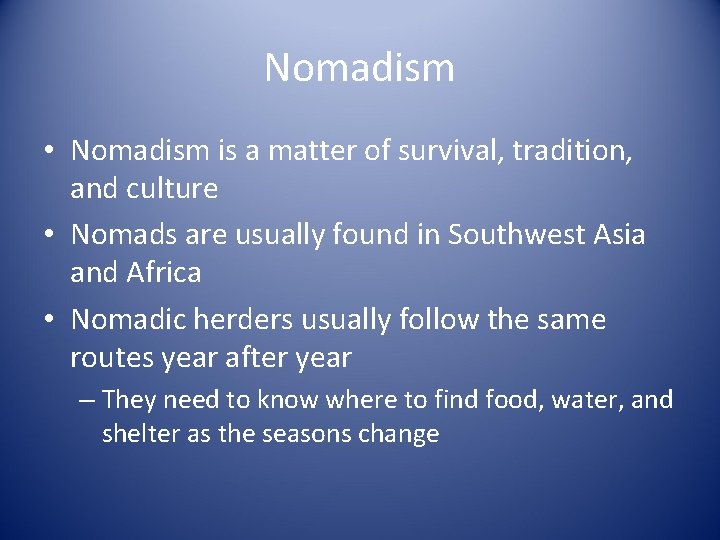 Nomadism

• Nomadism is a matter of survival, tradition, and culture

• Nomads are usually found in Southwest Asia and Africa

• Nomadic herders usually follow the same routes year after year

– They need to know where to find food, water, and shelter as the seasons change